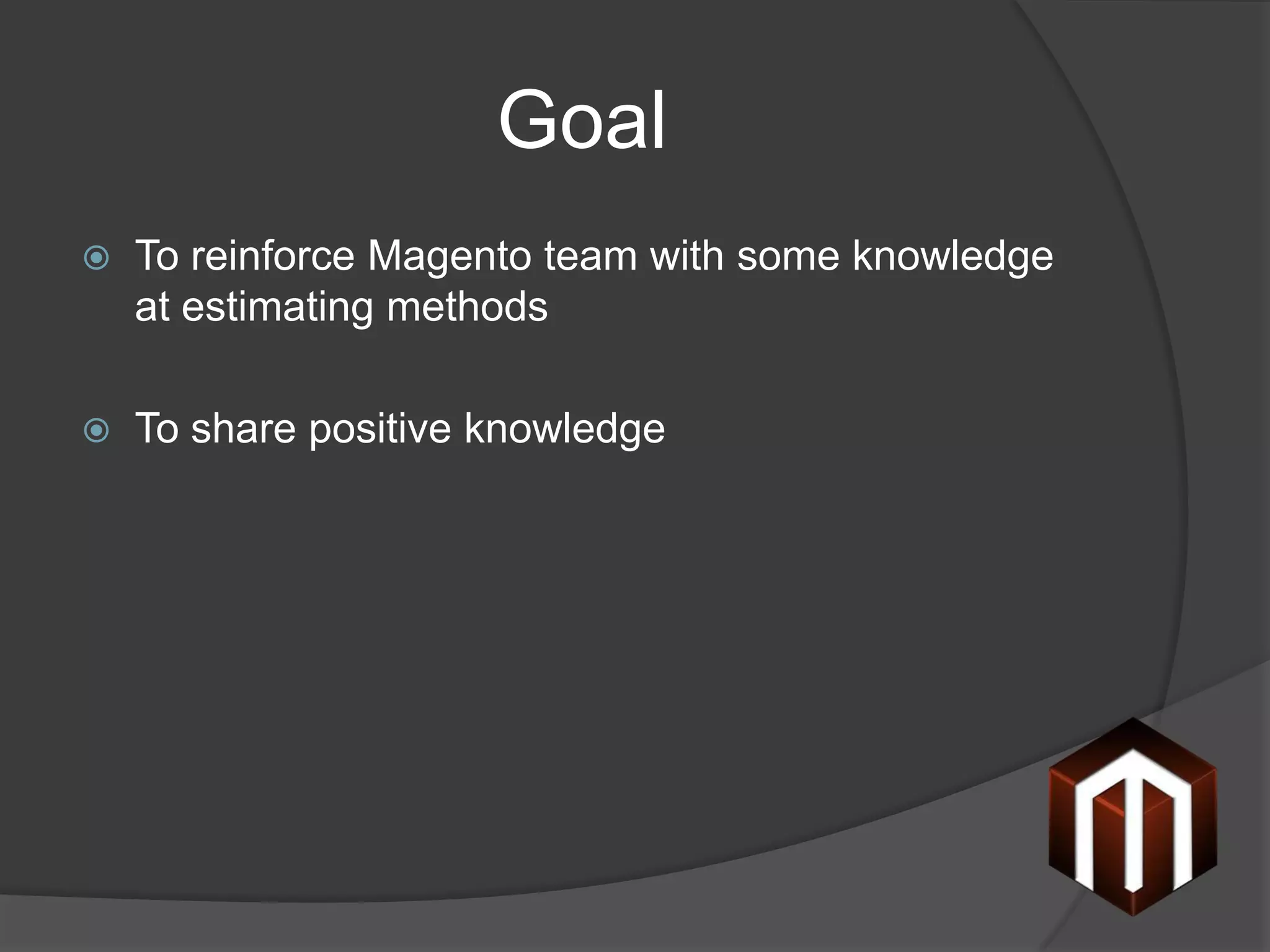 Goal

To reinforce Magento team with some knowledge at estimating methods

To share positive knowledge